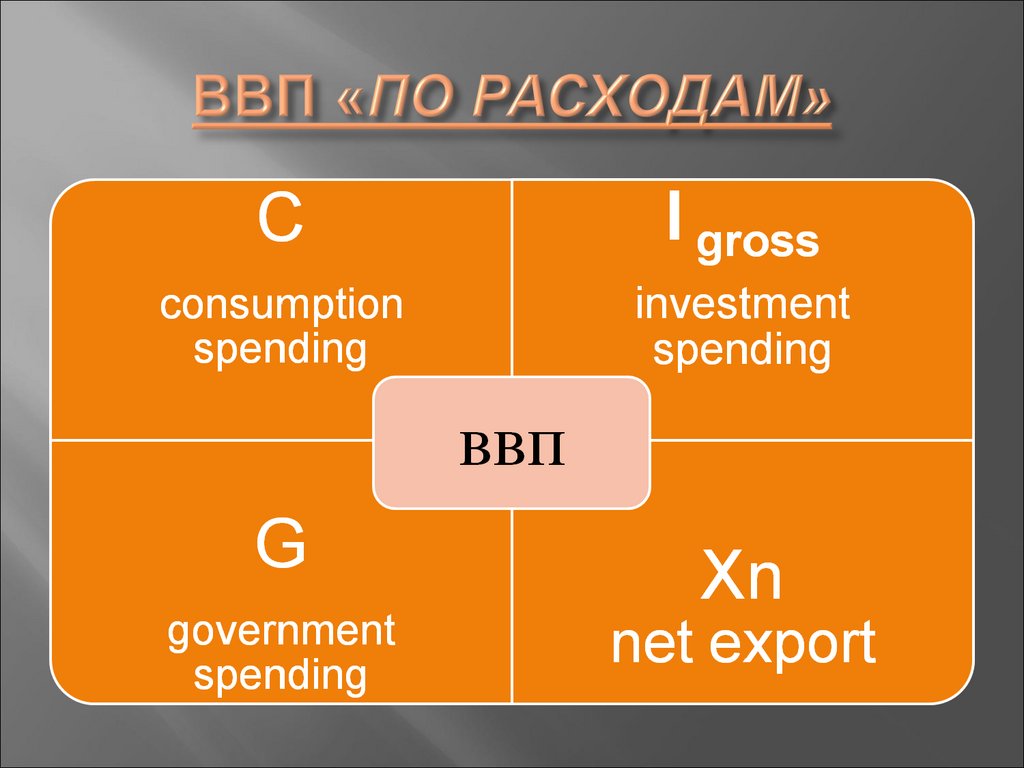 ВВП «ПО РАСХОДАМ»

C

consumption spending

I gross

investment spending

ВВП

G

government spending

Xn
net export